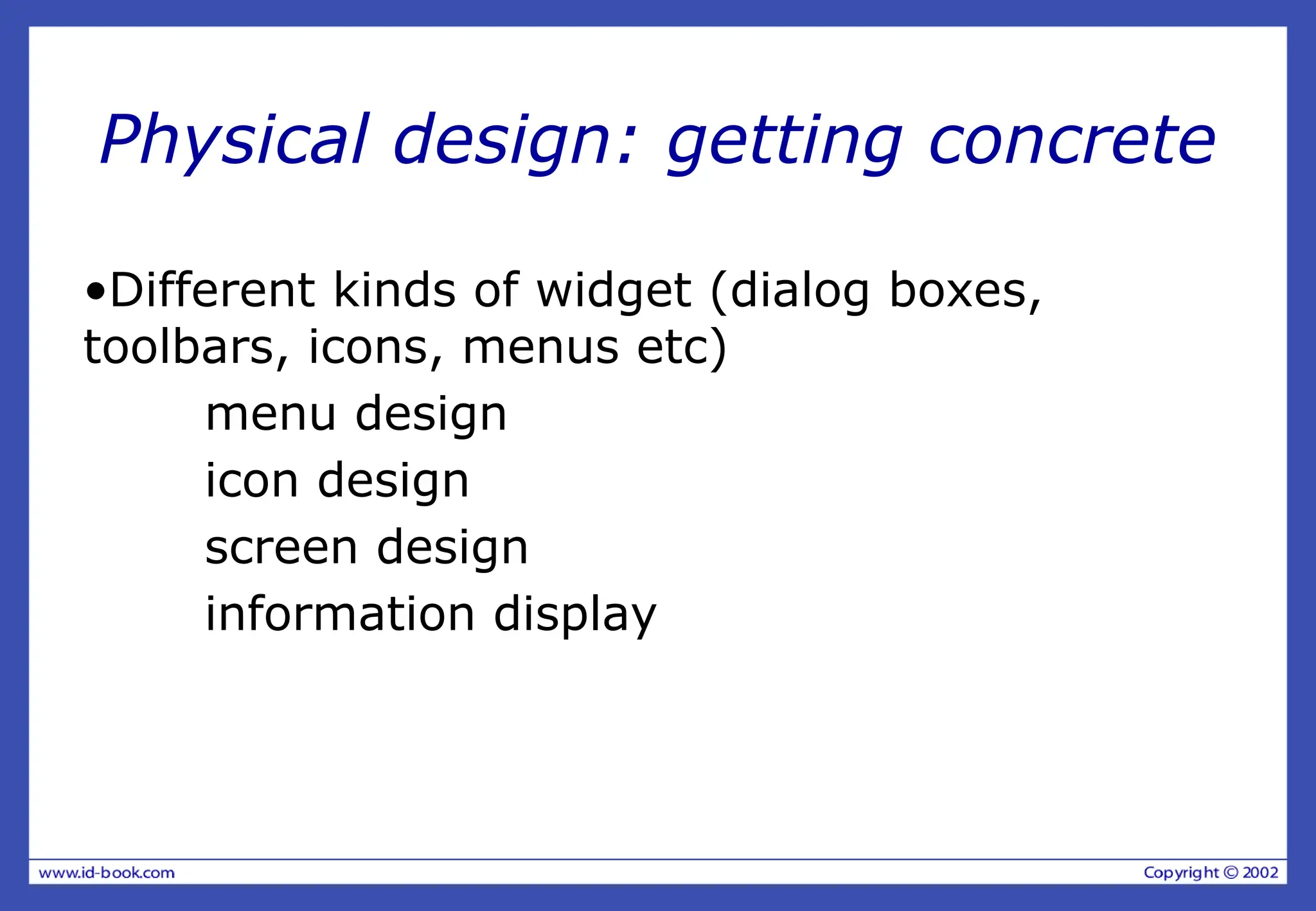 Physical design: getting concrete

•Different kinds of widget (dialog boxes, toolbars, icons, menus etc)

menu design

icon design

screen design

information display

www.id-book.com

Copyright © 2002